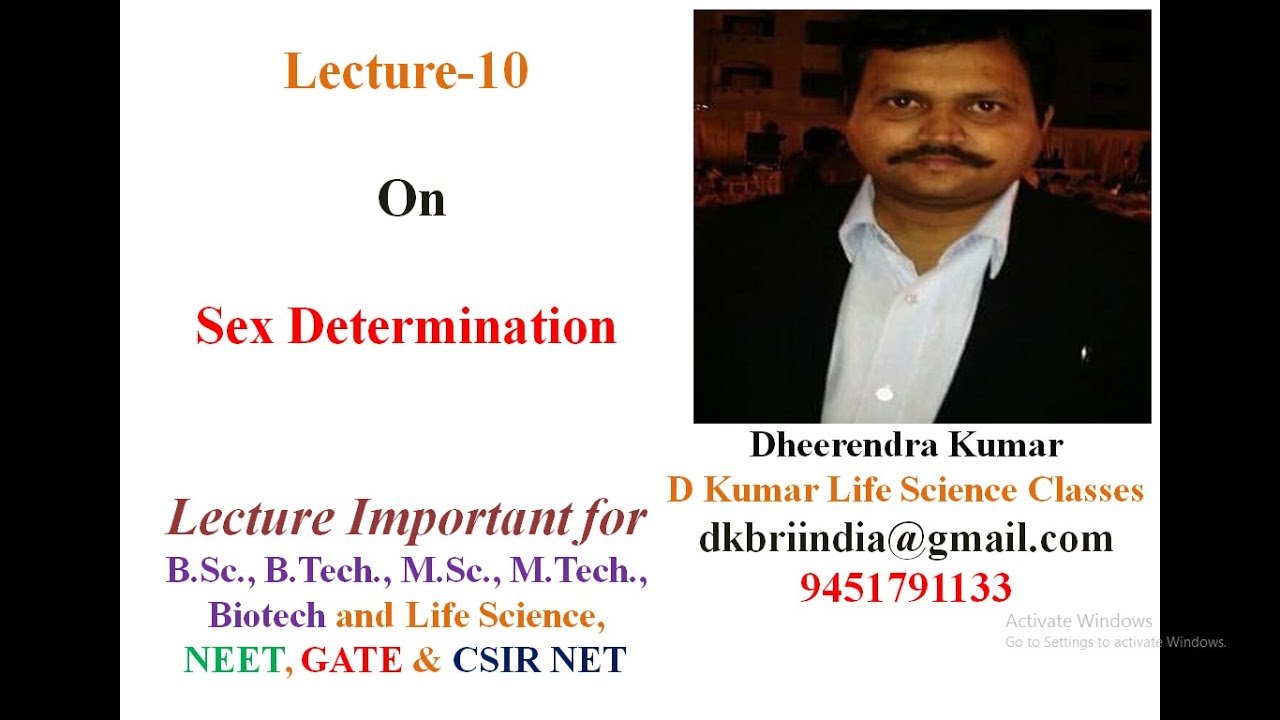 Lecture-10

On

Sex Determination

Lecture Important for
B.Sc., B.Tech., M.Sc., M.Tech., Biotech and Life Science, NEET, GATE & CSIR NET

Dheerendra Kumar
D Kumar Life Science Classes
dkbriindia@gmail.com
9451791133

Activate Windows
Go to Settings to activate Windows.